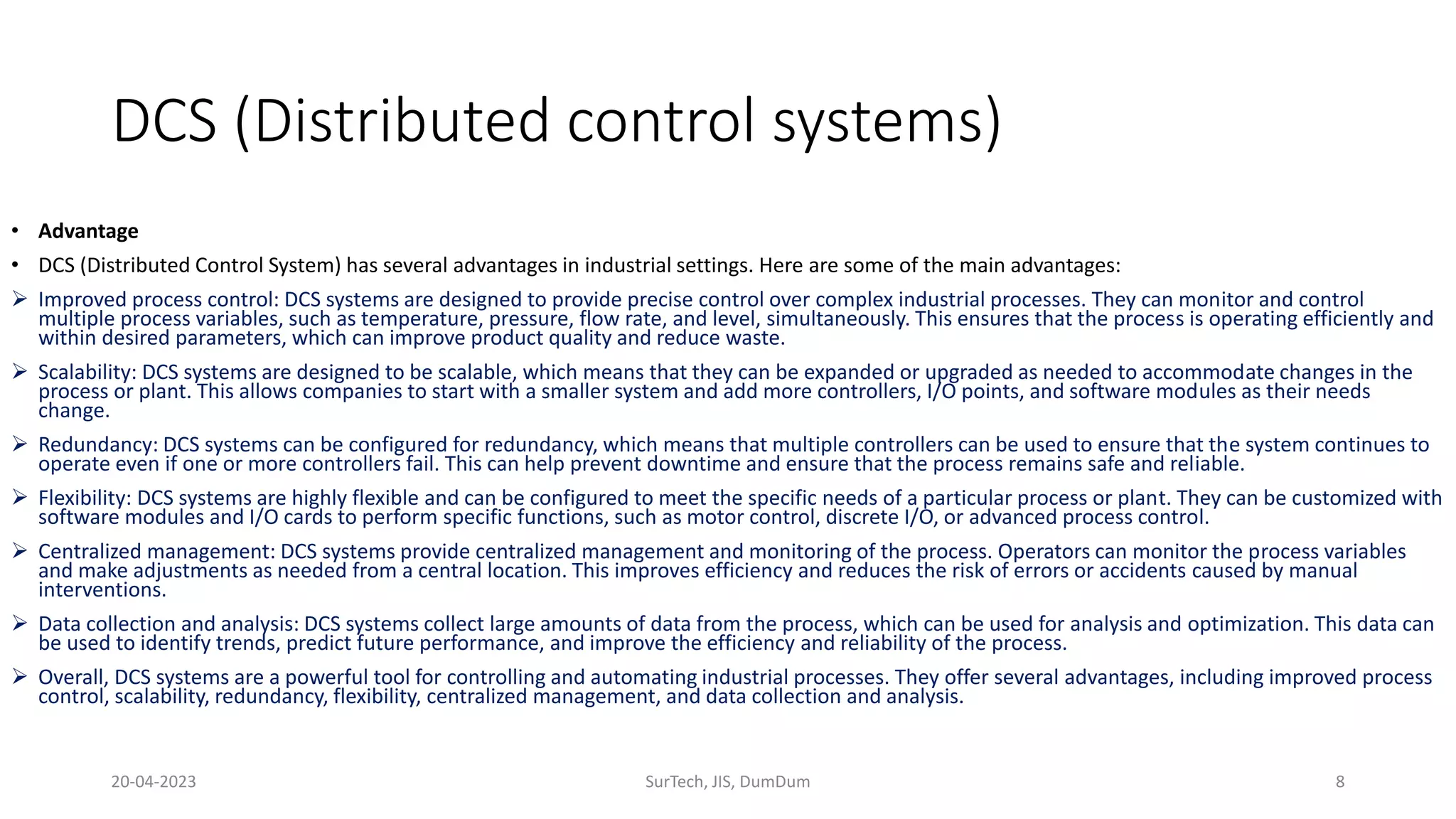 DCS (Distributed control systems)

• **Advantage**

• DCS (Distributed Control System) has several advantages in industrial settings. Here are some of the main advantages:

➢ Improved process control: DCS systems are designed to provide precise control over complex industrial processes. They can monitor and control multiple process variables, such as temperature, pressure, flow rate, and level, simultaneously. This ensures that the process is operating efficiently and within desired parameters, which can improve product quality and reduce waste.

➢ Scalability: DCS systems are designed to be scalable, which means that they can be expanded or upgraded as needed to accommodate changes in the process or plant. This allows companies to start with a smaller system and add more controllers, I/O points, and software modules as their needs change.

➢ Redundancy: DCS systems can be configured for redundancy, which means that multiple controllers can be used to ensure that the system continues to operate even if one or more controllers fail. This can help prevent downtime and ensure that the process remains safe and reliable.

➢ Flexibility: DCS systems are highly flexible and can be configured to meet the specific needs of a particular process or plant. They can be customized with software modules and I/O cards to perform specific functions, such as motor control, discrete I/O, or advanced process control.

➢ Centralized management: DCS systems provide centralized management and monitoring of the process. Operators can monitor the process variables and make adjustments as needed from a central location. This improves efficiency and reduces the risk of errors or accidents caused by manual interventions.

➢ Data collection and analysis: DCS systems collect large amounts of data from the process, which can be used for analysis and optimization. This data can be used to identify trends, predict future performance, and improve the efficiency and reliability of the process.

➢ Overall, DCS systems are a powerful tool for controlling and automating industrial processes. They offer several advantages, including improved process control, scalability, redundancy, flexibility, centralized management, and data collection and analysis.

20-04-2023 SurTech, JIS, DumDum 8